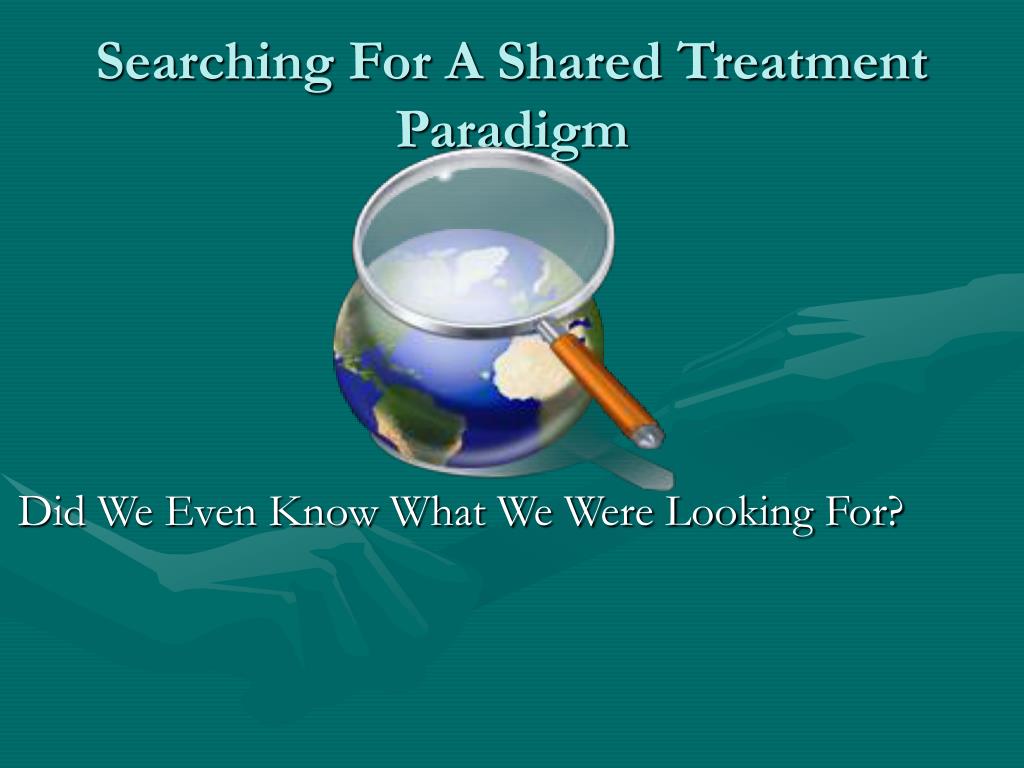 Searching For A Shared Treatment Paradigm

Did We Even Know What We Were Looking For?